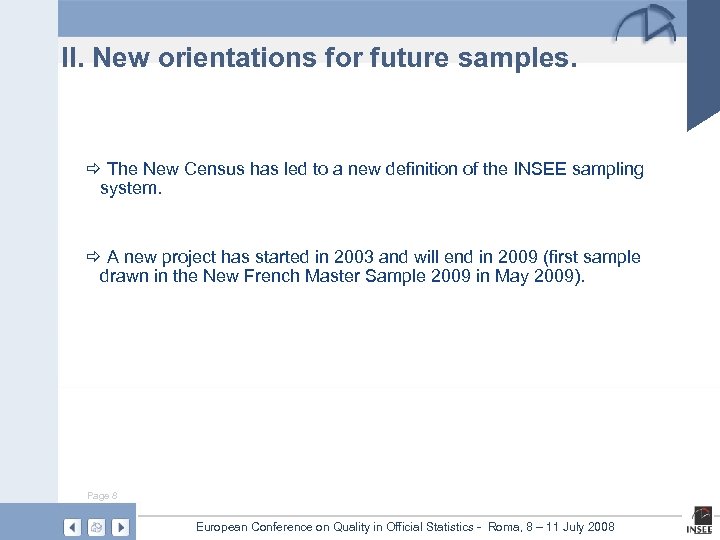 II. New orientations for future samples.

⇨ The New Census has led to a new definition of the INSEE sampling system.

⇨ A new project has started in 2003 and will end in 2009 (first sample drawn in the New French Master Sample 2009 in May 2009).

Page 8

European Conference on Quality in Official Statistics - Roma, 8 – 11 July 2008

INSEE